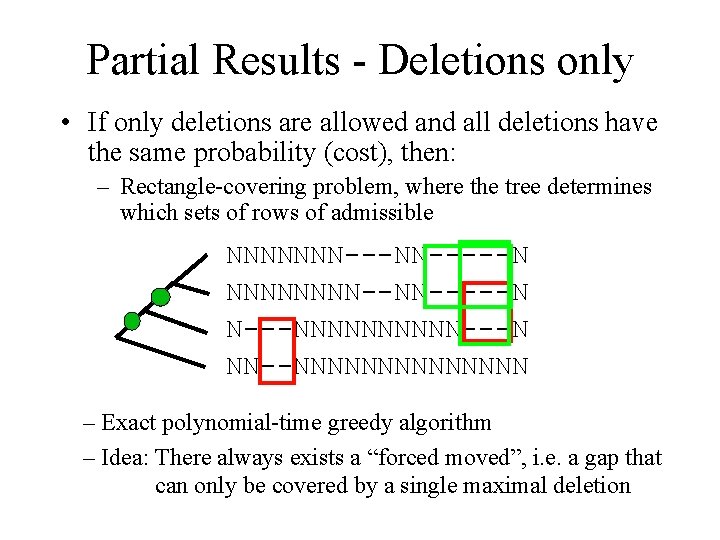 Partial Results - Deletions only

• If only deletions are allowed and all deletions have the same probability (cost), then:

– Rectangle-covering problem, where the tree determines which sets of rows of admissible

NNNNNNN---NN-----N
NNNNNNNN--NN-----N
N---NNNNNNNNNN---N
NN--NNNNNNNNNNNNNN

– Exact polynomial-time greedy algorithm

– Idea: There always exists a “forced moved”, i.e. a gap that can only be covered by a single maximal deletion